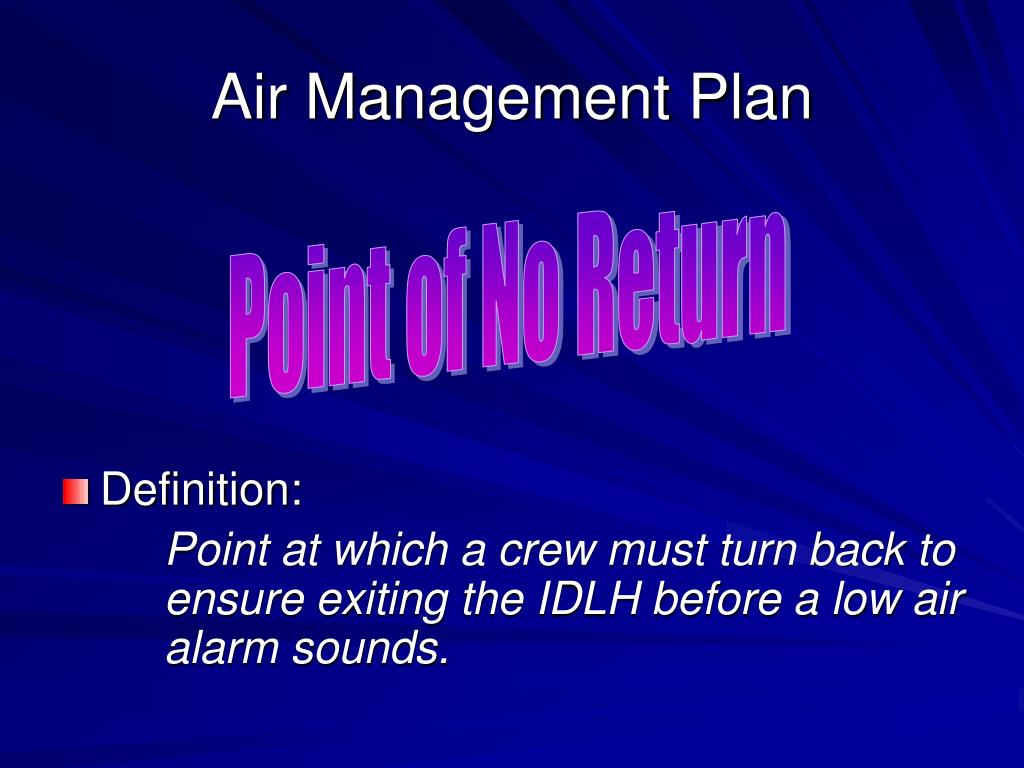 Air Management Plan

Point of No Return

Definition:

Point at which a crew must turn back to ensure exiting the IDLH before a low air alarm sounds.